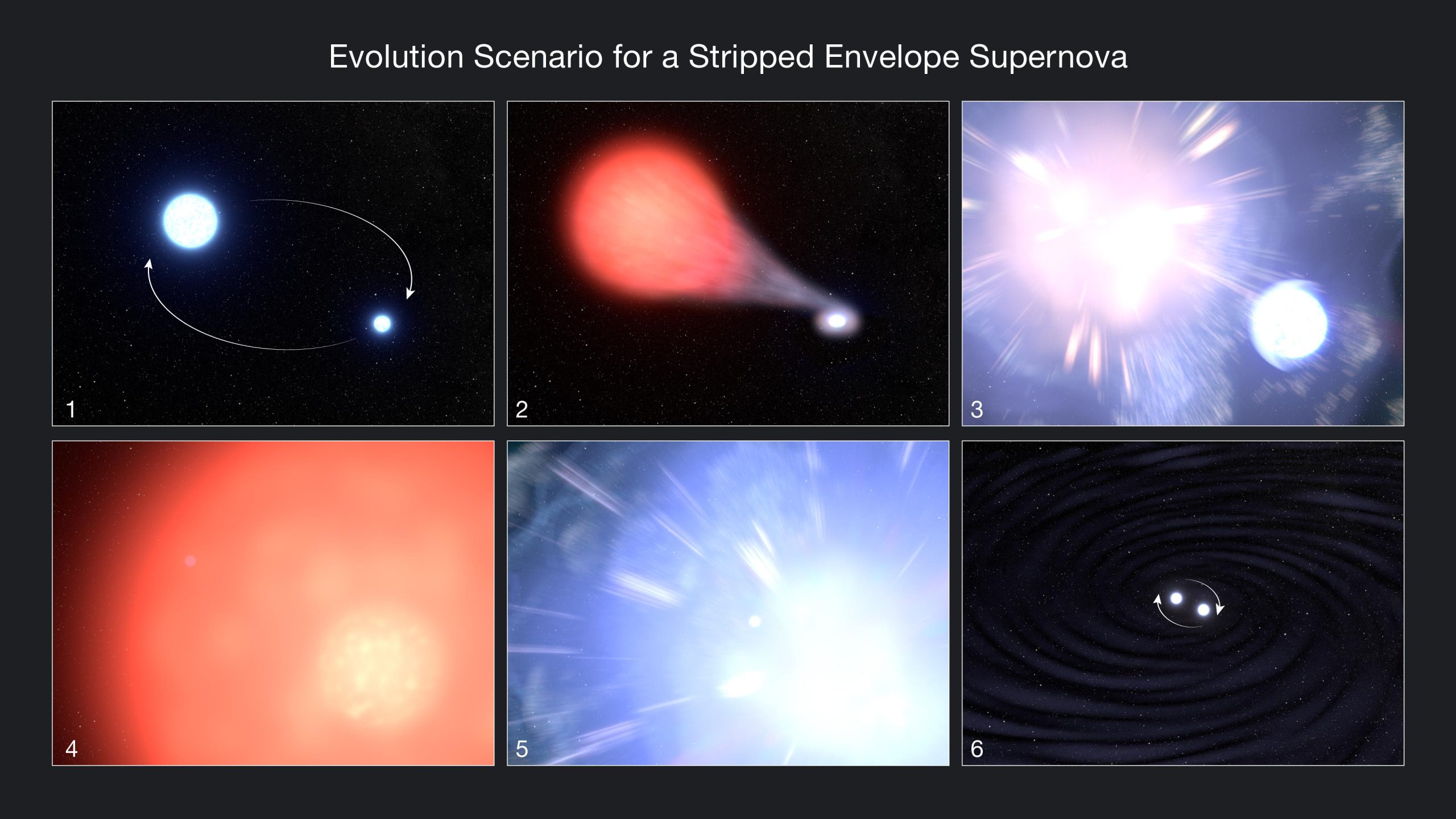 Evolution Scenario for a Stripped Envelope Supernova

1

2

3

4

5

6